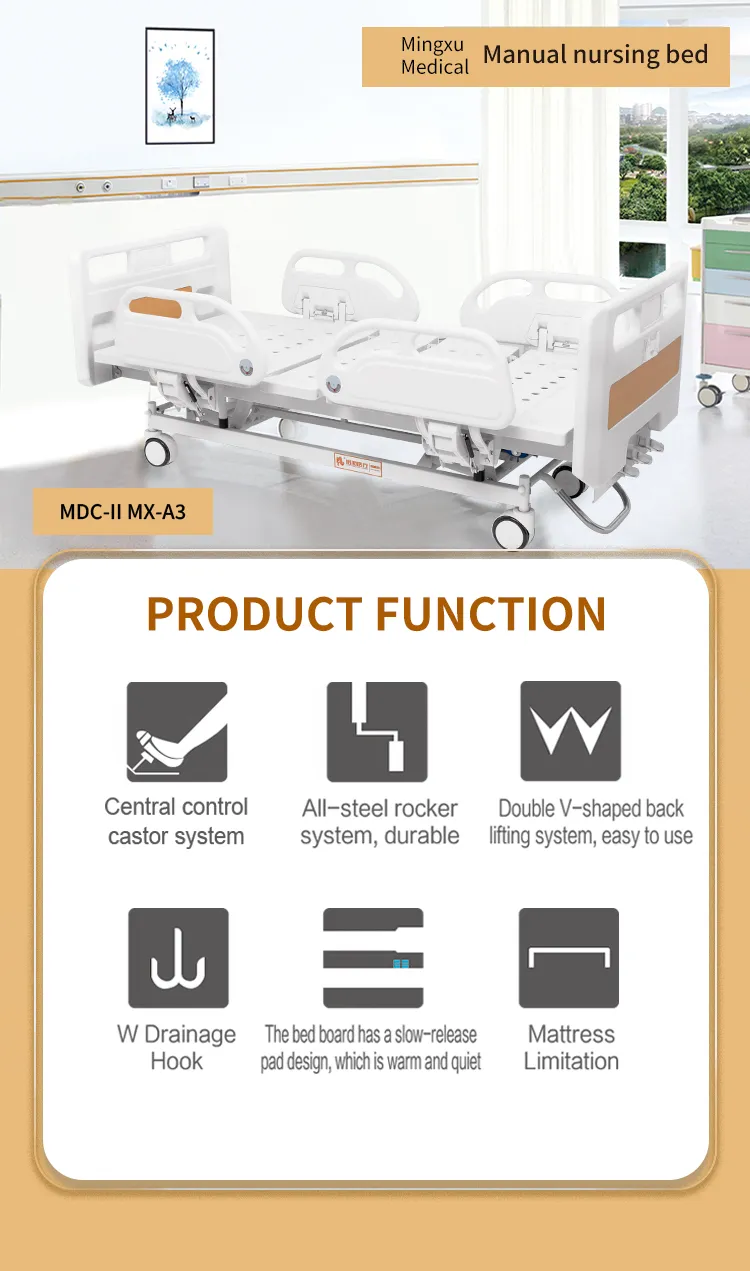 Mingxu Medical Manual nursing bed

MDC-II MX-A3

PRODUCT FUNCTION

Central control castor system

All-steel rocker system, durable

Double V-shaped back lifting system, easy to use

W Drainage Hook

The bed board has a slow-release pad design, which is warm and quiet

Mattress Limitation